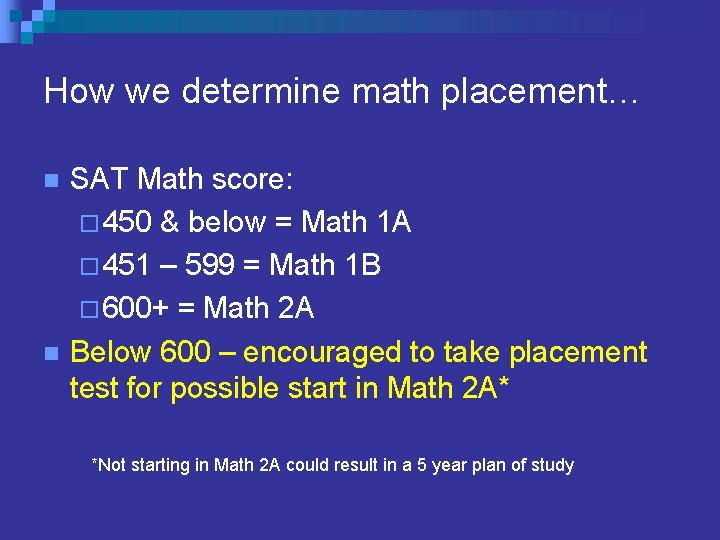 How we determine math placement…

SAT Math score:

450 & below = Math 1A

451 – 599 = Math 1B

600+ = Math 2A

Below 600 – encouraged to take placement test for possible start in Math 2A*

*Not starting in Math 2A could result in a 5 year plan of study